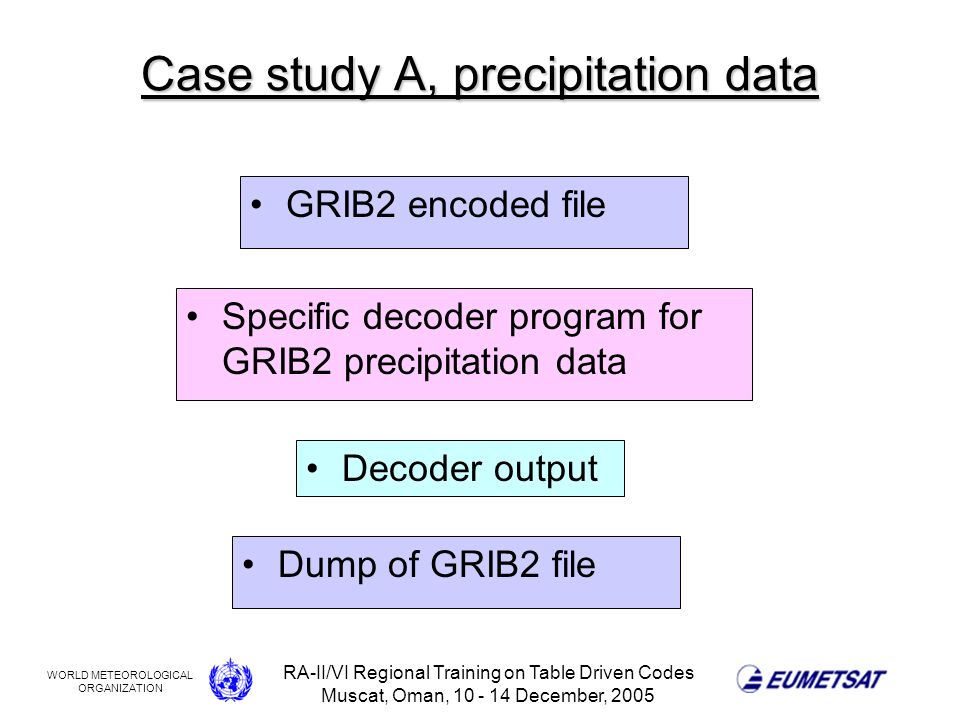 Case study A, precipitation data

• GRIB2 encoded file

• Specific decoder program for GRIB2 precipitation data

• Decoder output

• Dump of GRIB2 file

WORLD METEOROLOGICAL ORGANIZATION

RA-II/VI Regional Training on Table Driven Codes
Muscat, Oman, 10 - 14 December, 2005

EUMETSAT